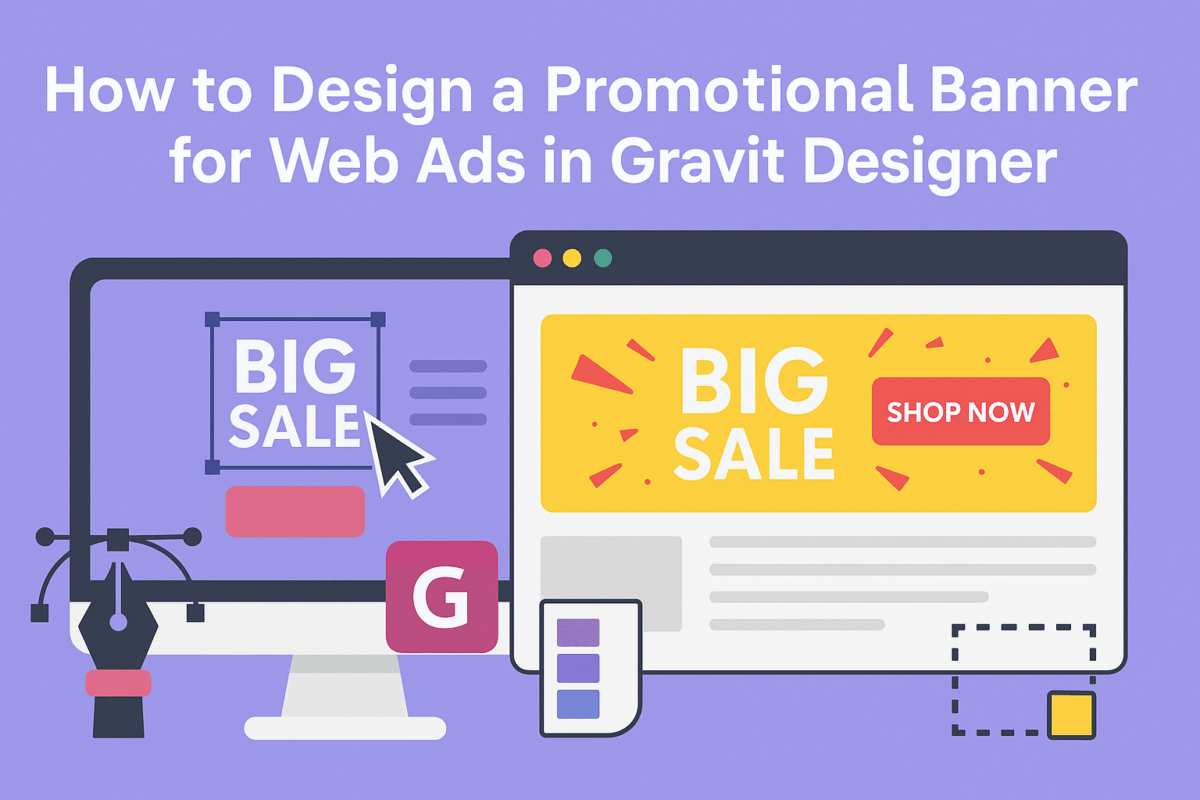 How to Design a Promotional Banner for Web Ads in Gravit Designer

BIG SALE

G

BIG SALE

SHOP NOW